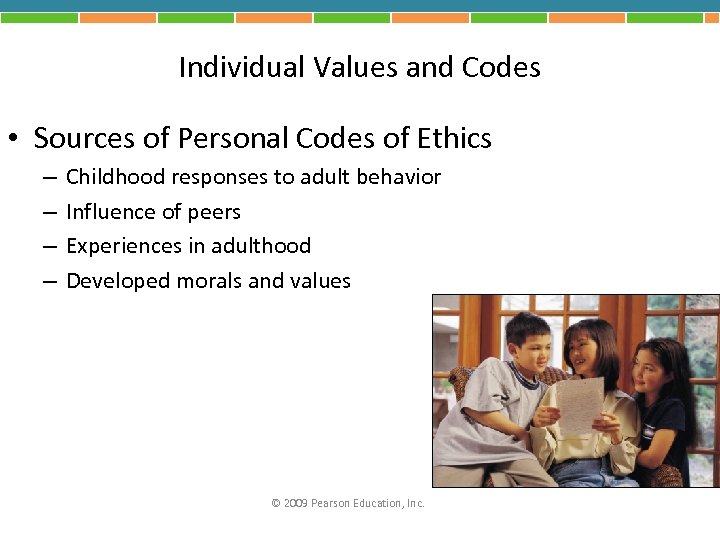 Individual Values and Codes

• Sources of Personal Codes of Ethics
– Childhood responses to adult behavior
– Influence of peers
– Experiences in adulthood
– Developed morals and values

© 2009 Pearson Education, Inc.